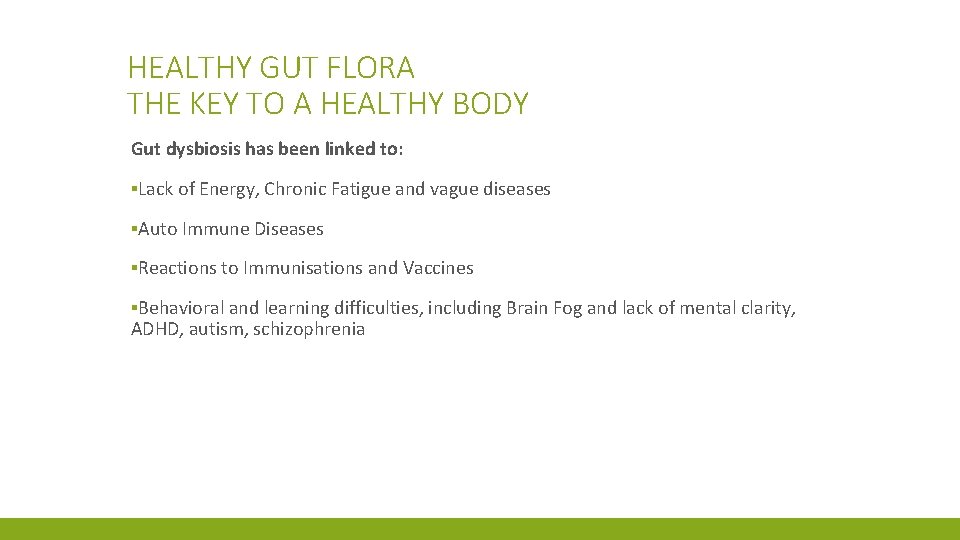 HEALTHY GUT FLORA
THE KEY TO A HEALTHY BODY

Gut dysbiosis has been linked to:

▪Lack of Energy, Chronic Fatigue and vague diseases

▪Auto Immune Diseases

▪Reactions to Immunisations and Vaccines

▪Behavioral and learning difficulties, including Brain Fog and lack of mental clarity, ADHD, autism, schizophrenia